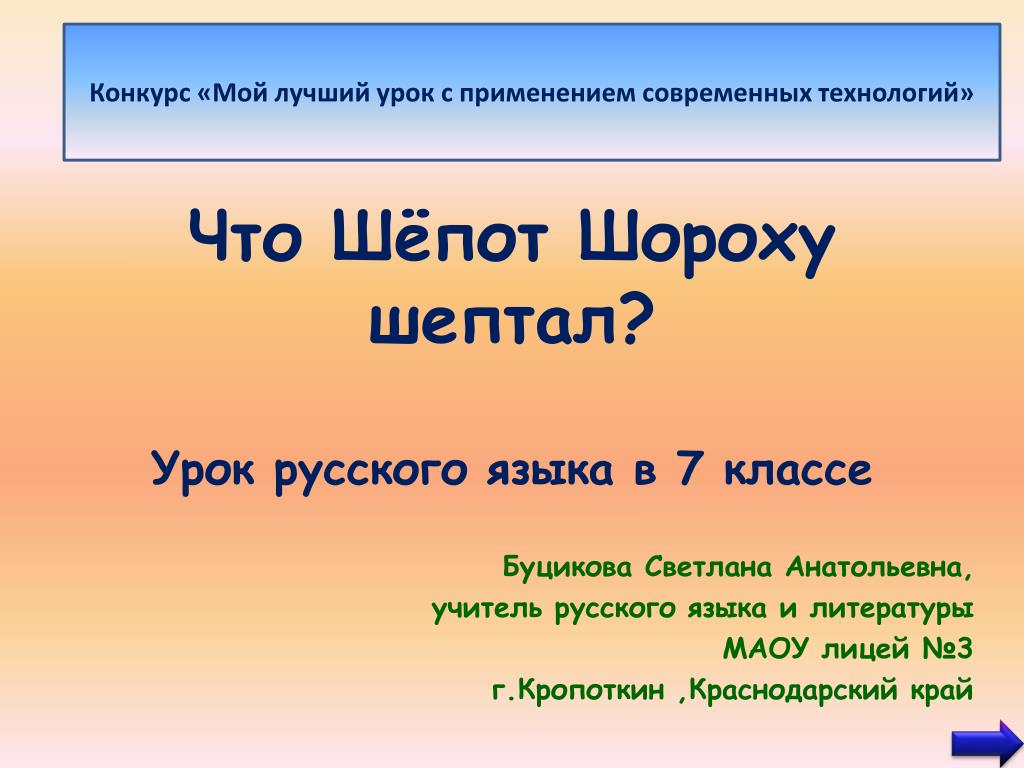 Конкурс «Мой лучший урок с применением современных технологий»

Что Шёпот Шороху шептал?

Урок русского языка в 7 классе

Буцикова Светлана Анатольевна,
учитель русского языка и литературы
МАОУ лицей №3
г.Кропоткин ,Краснодарский край